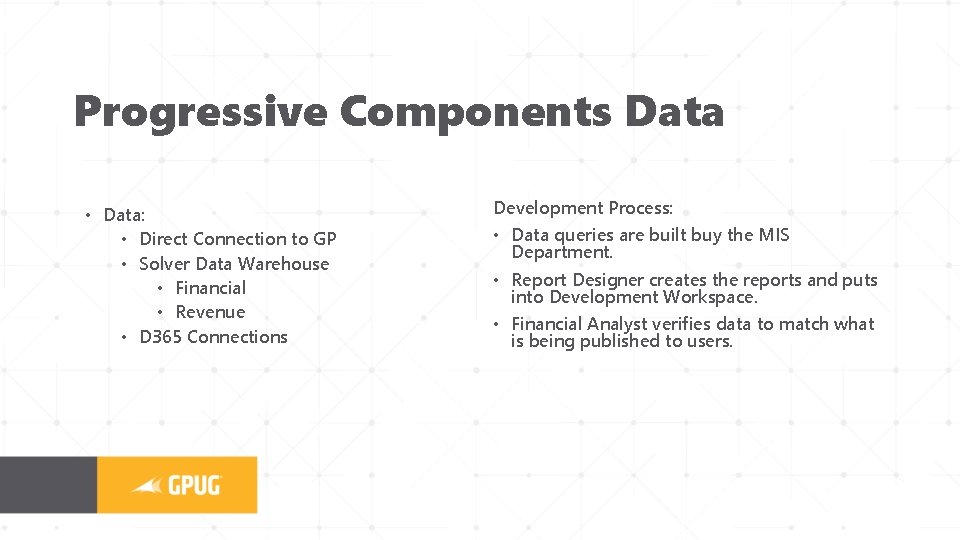 Progressive Components Data

• Data:
  • Direct Connection to GP
  • Solver Data Warehouse
    • Financial
    • Revenue
  • D365 Connections

Development Process:

• Data queries are built buy the MIS Department.
• Report Designer creates the reports and puts into Development Workspace.
• Financial Analyst verifies data to match what is being published to users.

GPUG